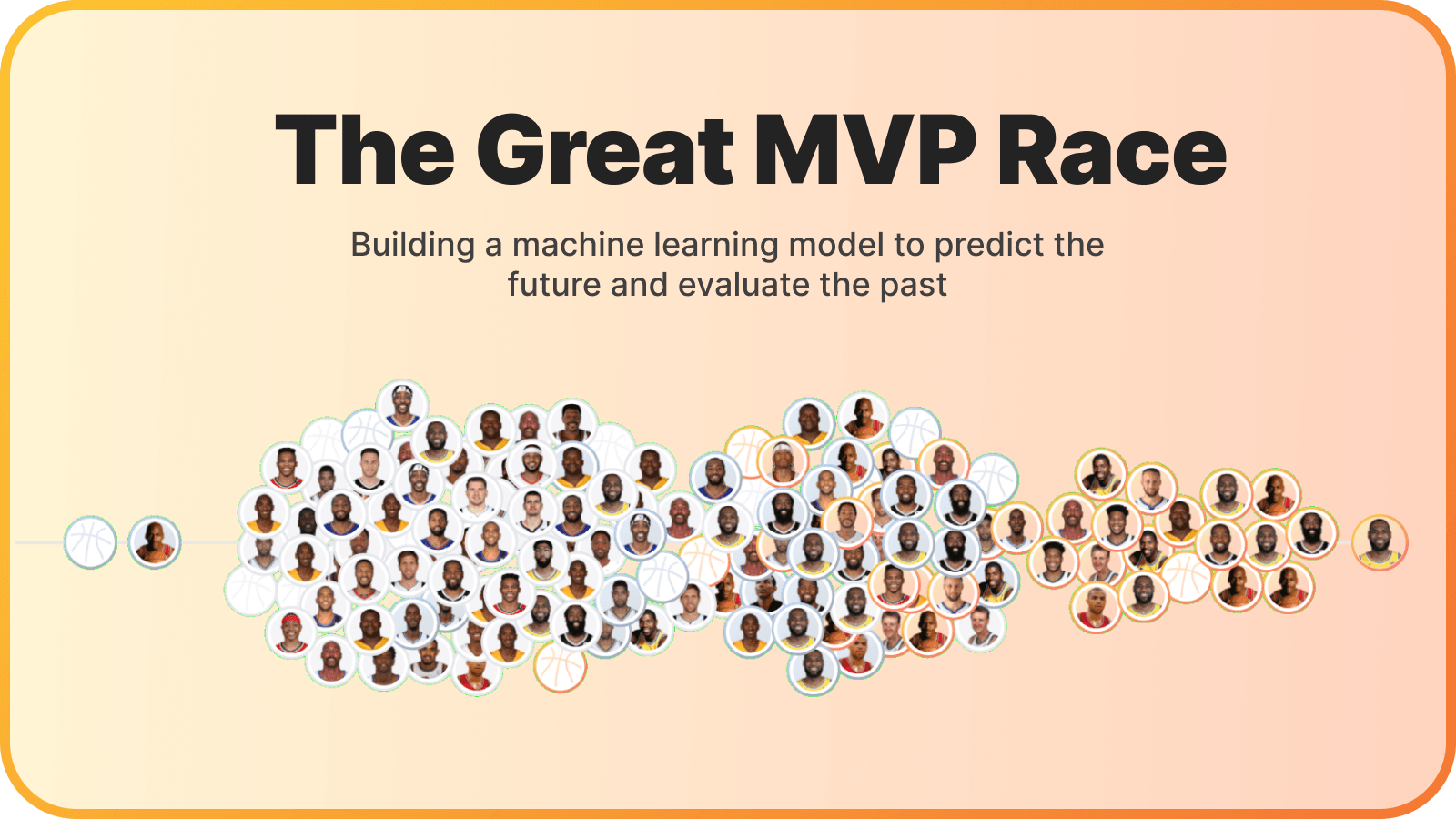 The Great MVP Race

Building a machine learning model to predict the future and evaluate the past